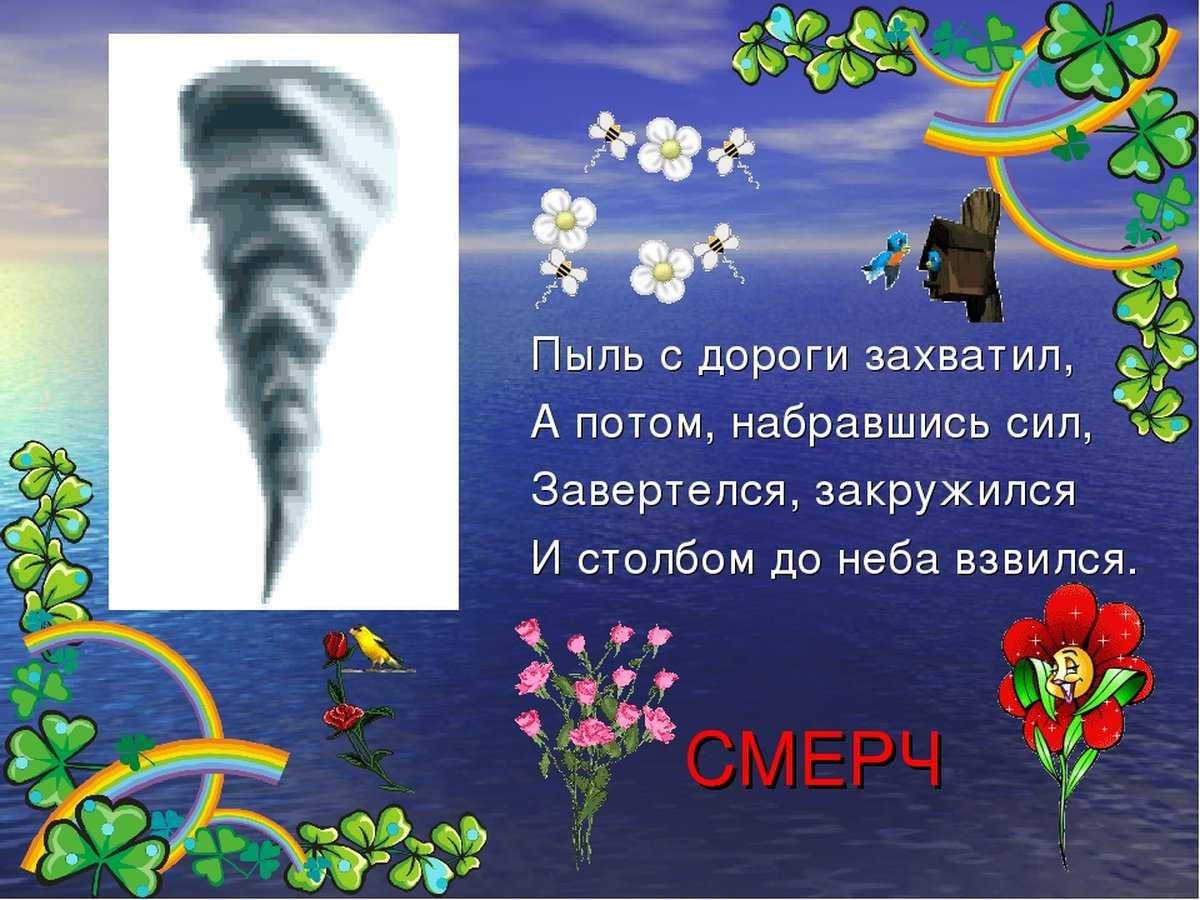 Пыль с дороги захватил,
А потом, набравшись сил,
Завертелся, закружился
И столбом до неба взвился.

СМЕРЧ